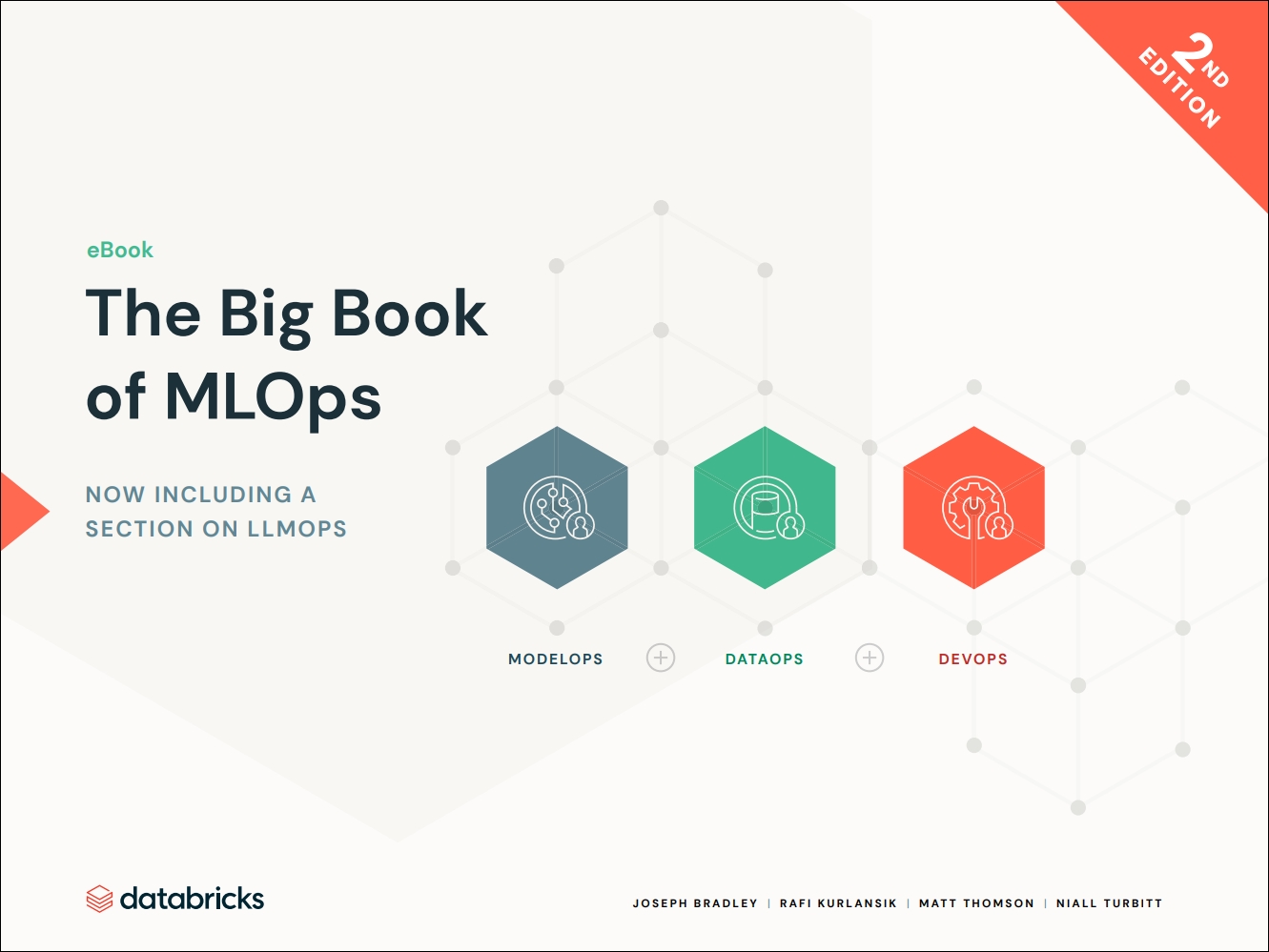 2ND EDITION

eBook

The Big Book of MLOps

NOW INCLUDING A SECTION ON LLMOPS

MODELOPS + DATAOPS + DEVOPS

databricks

JOSEPH BRADLEY | RAFI KURLANSIK | MATT THOMSON | NIALL TURBITT